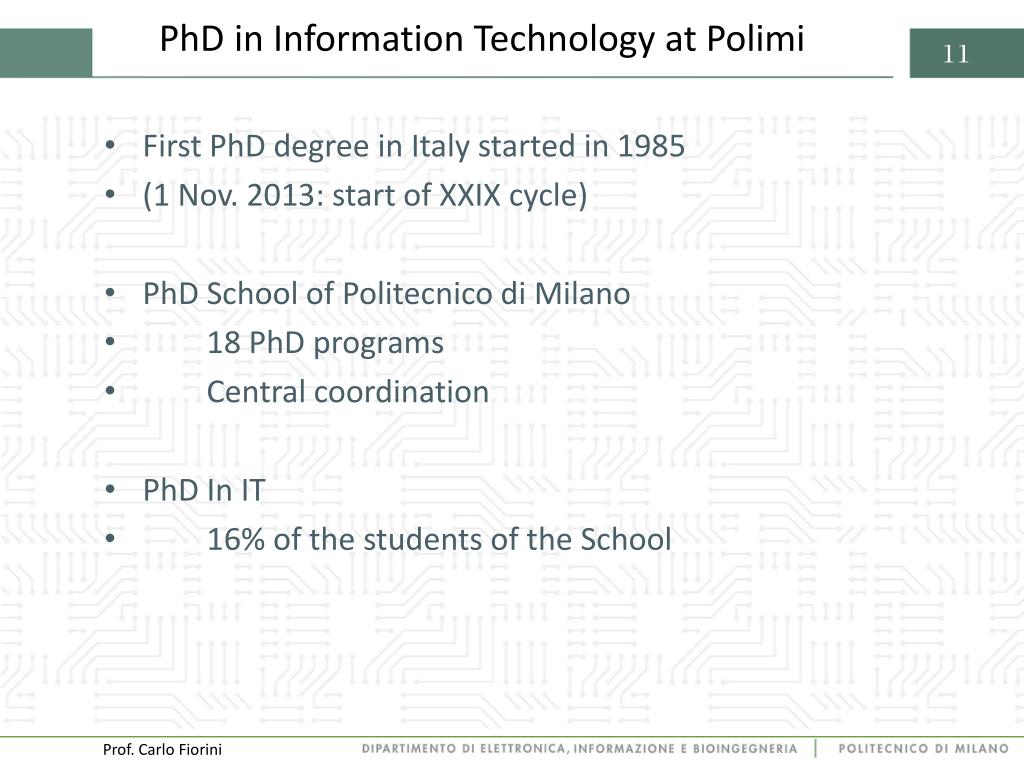 PhD in Information Technology at Polimi

11

• First PhD degree in Italy started in 1985
• (1 Nov. 2013: start of XXIX cycle)

• PhD School of Politecnico di Milano
• 18 PhD programs
• Central coordination

• PhD In IT
• 16% of the students of the School

Prof. Carlo Fiorini

DIPARTIMENTO DI ELETTRONICA, INFORMAZIONE E BIOINGEGNERIA | POLITECNICO DI MILANO